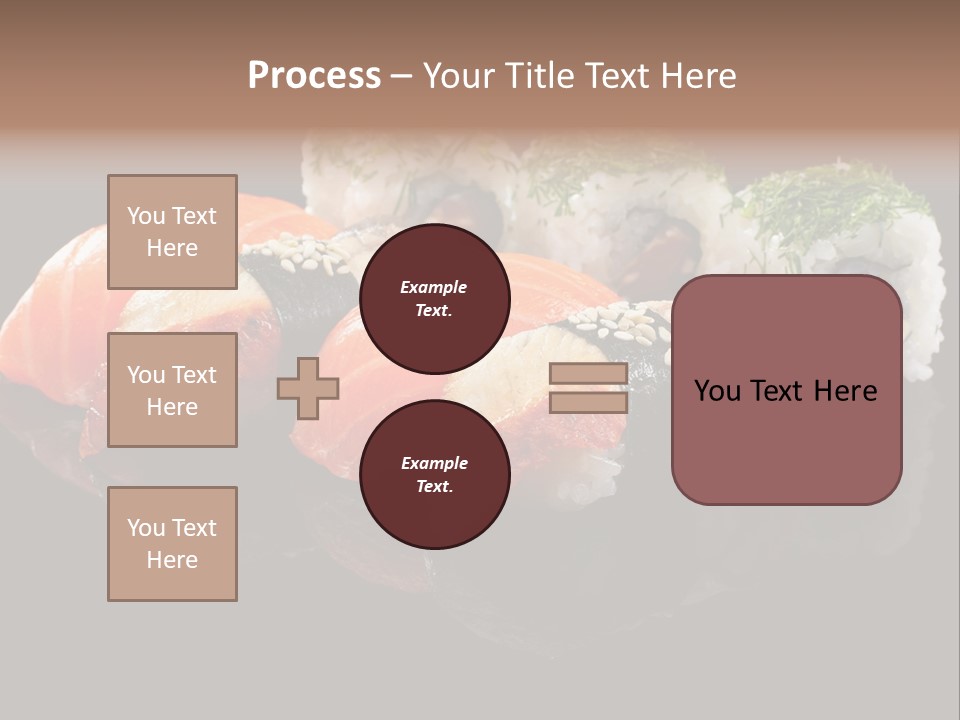 Process – Your Title Text Here

You Text Here

You Text Here

You Text Here

Example Text.

Example Text.

You Text Here